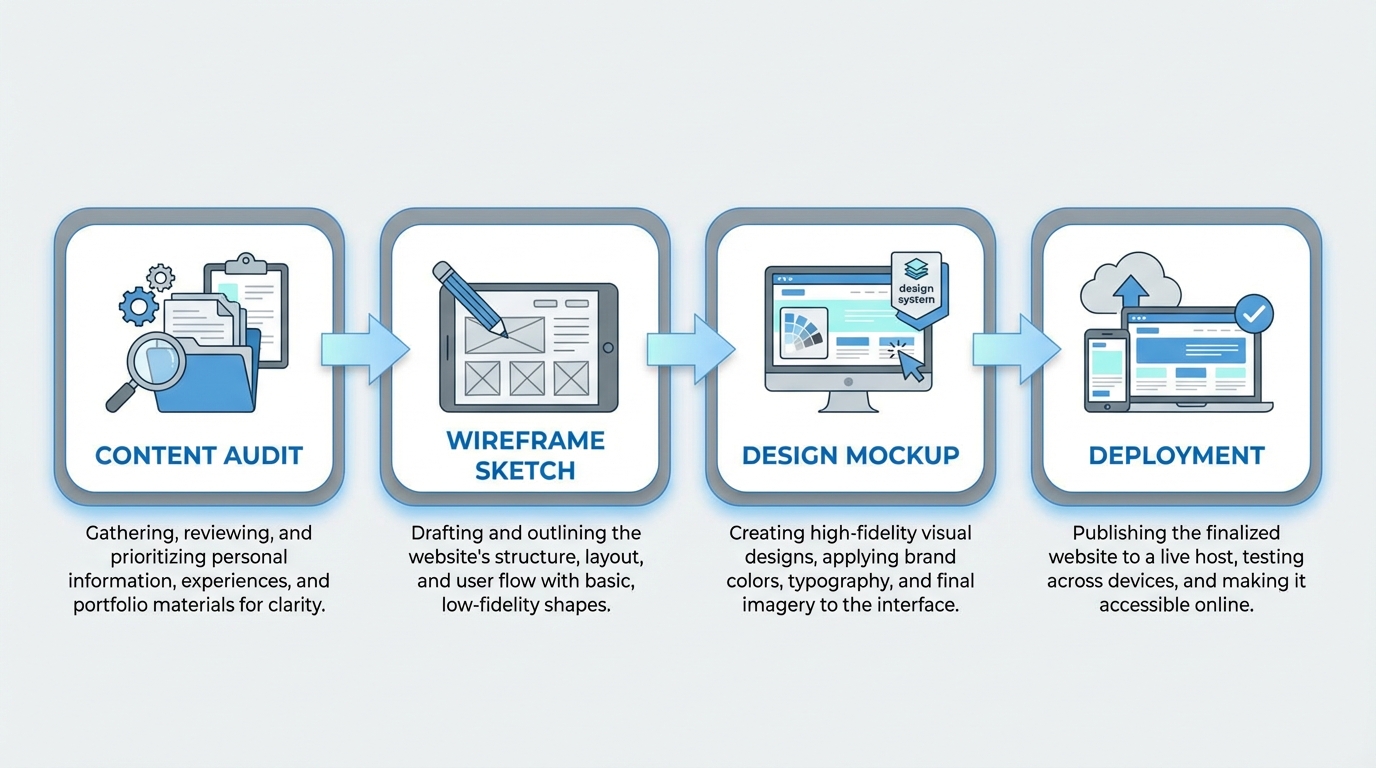 CONTENT AUDIT

Gathering, reviewing, and prioritizing personal information, experiences, and portfolio materials for clarity.

WIREFRAME SKETCH

Drafting and outlining the website's structure, layout, and user flow with basic, low-fidelity shapes.

design system

DESIGN MOCKUP

Creating high-fidelity visual designs, applying brand colors, typography, and final imagery to the interface.

DEPLOYMENT

Publishing the finalized website to a live host, testing across devices, and making it accessible online.